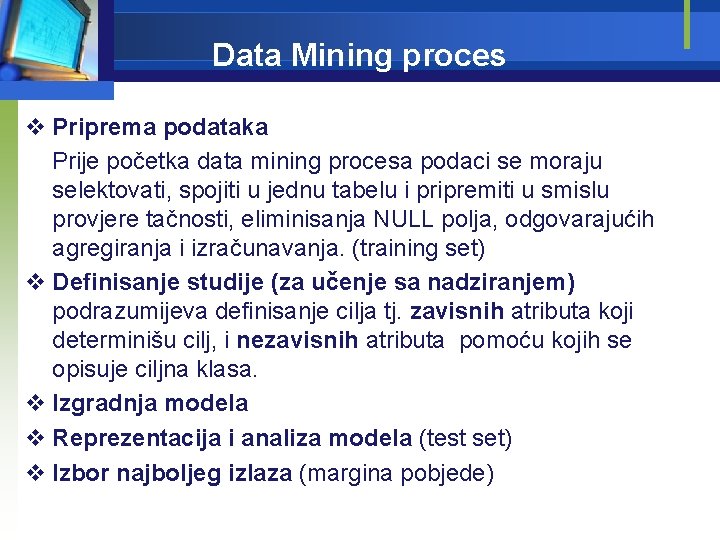 Data Mining proces

❖ Priprema podataka

Prije početka data mining procesa podaci se moraju selektovati, spojiti u jednu tabelu i pripremiti u smislu provjere tačnosti, eliminisanja NULL polja, odgovarajućih agregiranja i izračunavanja. (training set)

❖ Definisanje studije (za učenje sa nadziranjem) podrazumijeva definisanje cilja tj. zavisnih atributa koji determinišu cilj, i nezavisnih atributa pomoću kojih se opisuje ciljna klasa.

❖ Izgradnja modela

❖ Reprezentacija i analiza modela (test set)

❖ Izbor najboljeg izlaza (margina pobjede)